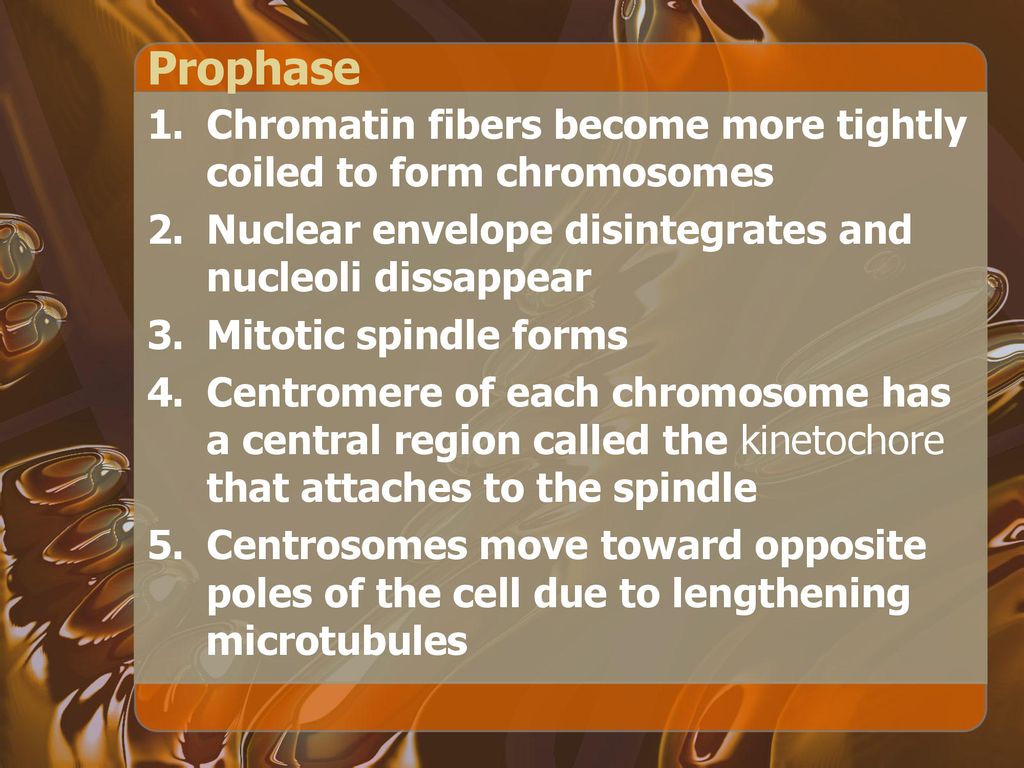 Prophase

1. Chromatin fibers become more tightly coiled to form chromosomes
2. Nuclear envelope disintegrates and nucleoli dissappear
3. Mitotic spindle forms
4. Centromere of each chromosome has a central region called the kinetochore that attaches to the spindle
5. Centrosomes move toward opposite poles of the cell due to lengthening microtubules